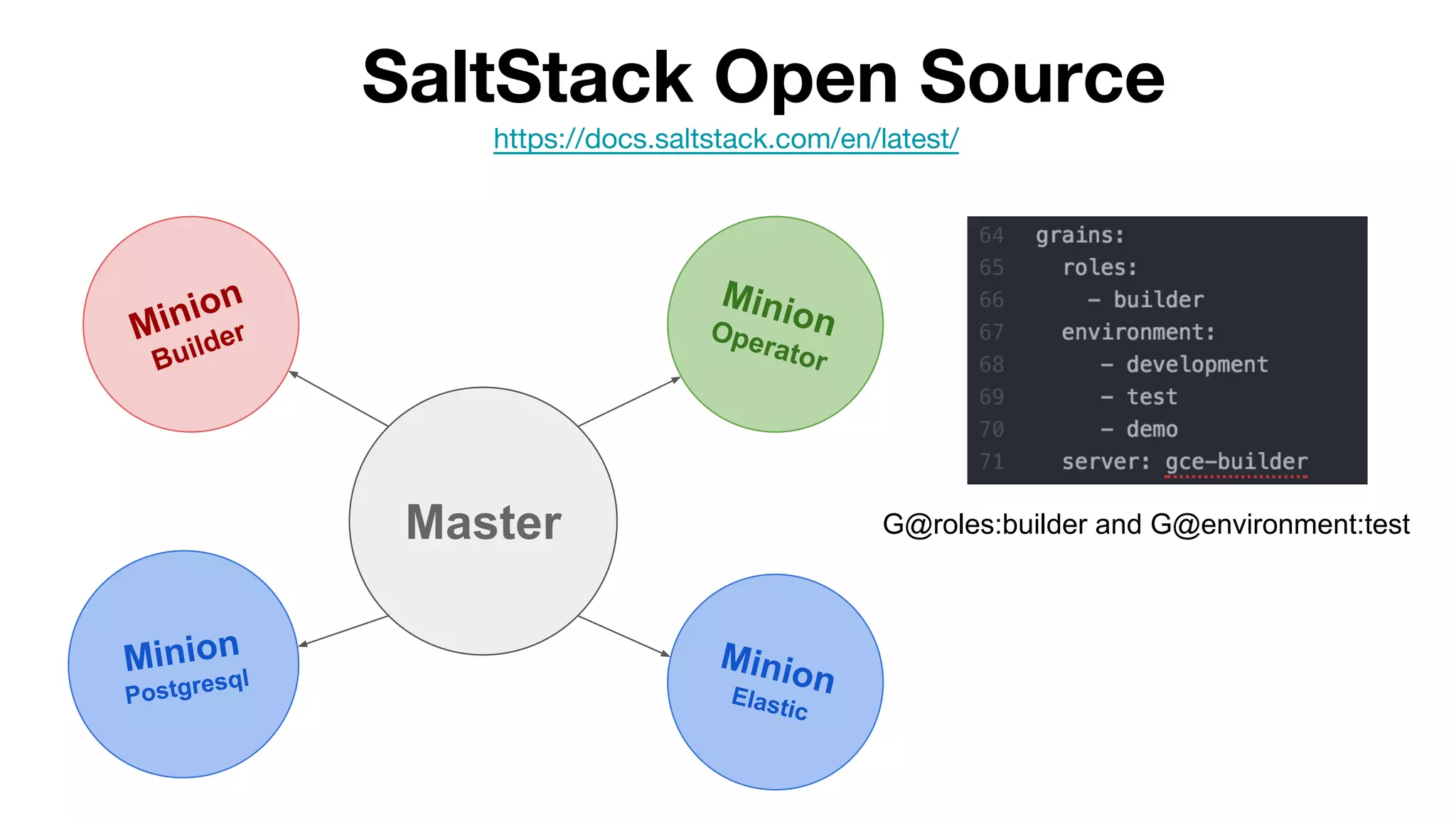 SaltStack Open Source

https://docs.saltstack.com/en/latest/

Minion
Builder

Minion
Operator

Master

Minion
Postgresql

Minion
Elastic

64 grains:
65 roles:
66 - builder
67 environment:
68 - development
69 - test
70 - demo
71 server: gce-builder

G@roles:builder and G@environment:test